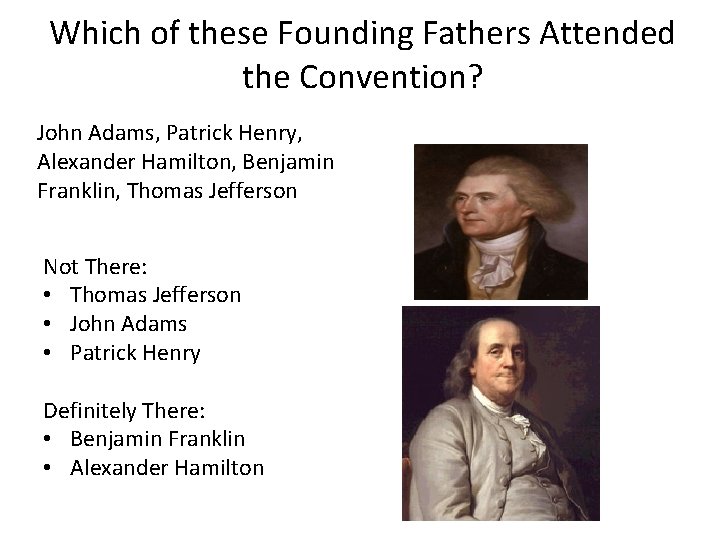 Which of these Founding Fathers Attended the Convention?

John Adams, Patrick Henry, Alexander Hamilton, Benjamin Franklin, Thomas Jefferson

Not There:
• Thomas Jefferson
• John Adams
• Patrick Henry

Definitely There:
• Benjamin Franklin
• Alexander Hamilton